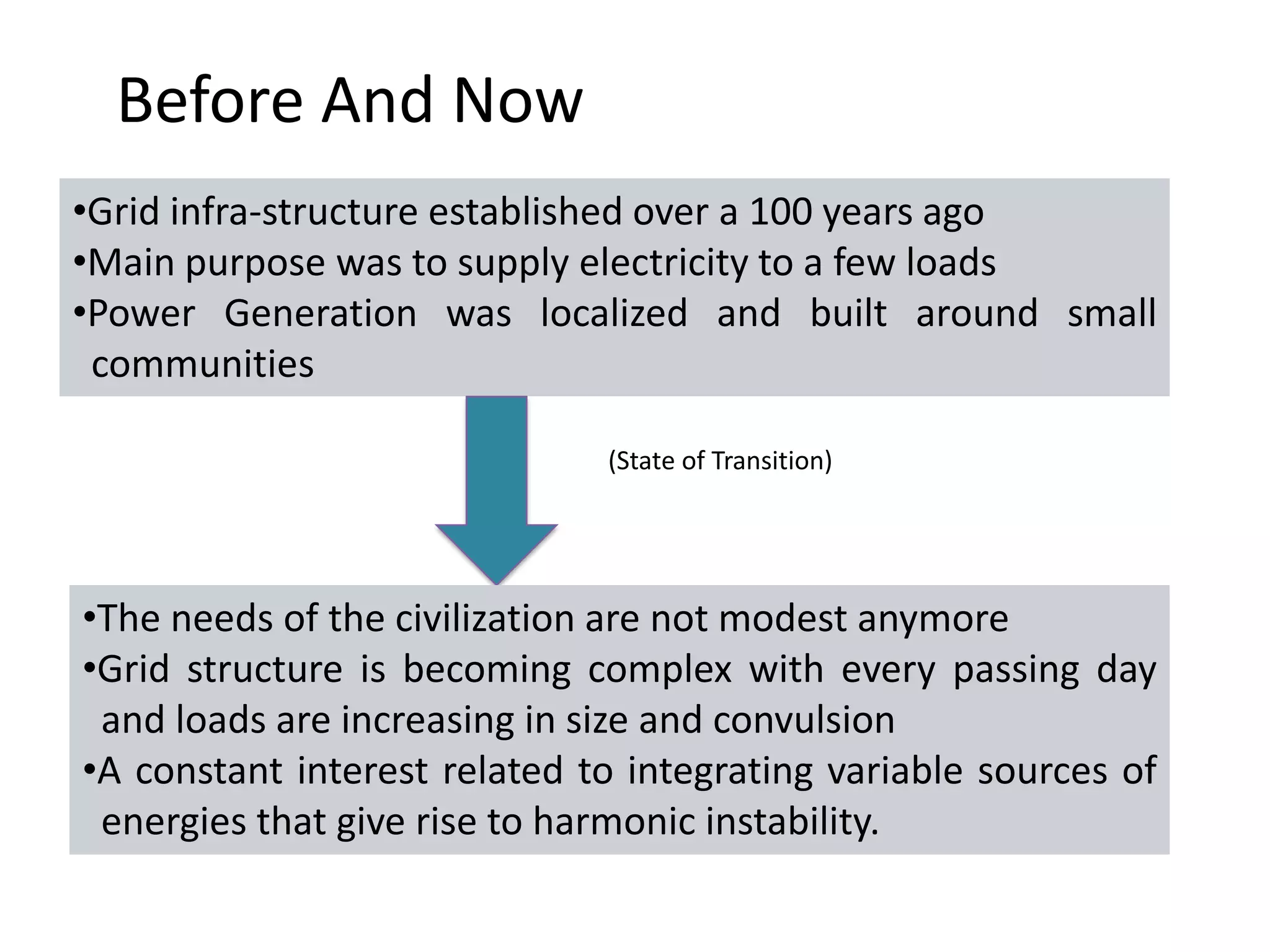 Before And Now

•Grid infra-structure established over a 100 years ago
•Main purpose was to supply electricity to a few loads
•Power Generation was localized and built around small communities

(State of Transition)

•The needs of the civilization are not modest anymore
•Grid structure is becoming complex with every passing day and loads are increasing in size and convulsion
•A constant interest related to integrating variable sources of energies that give rise to harmonic instability.